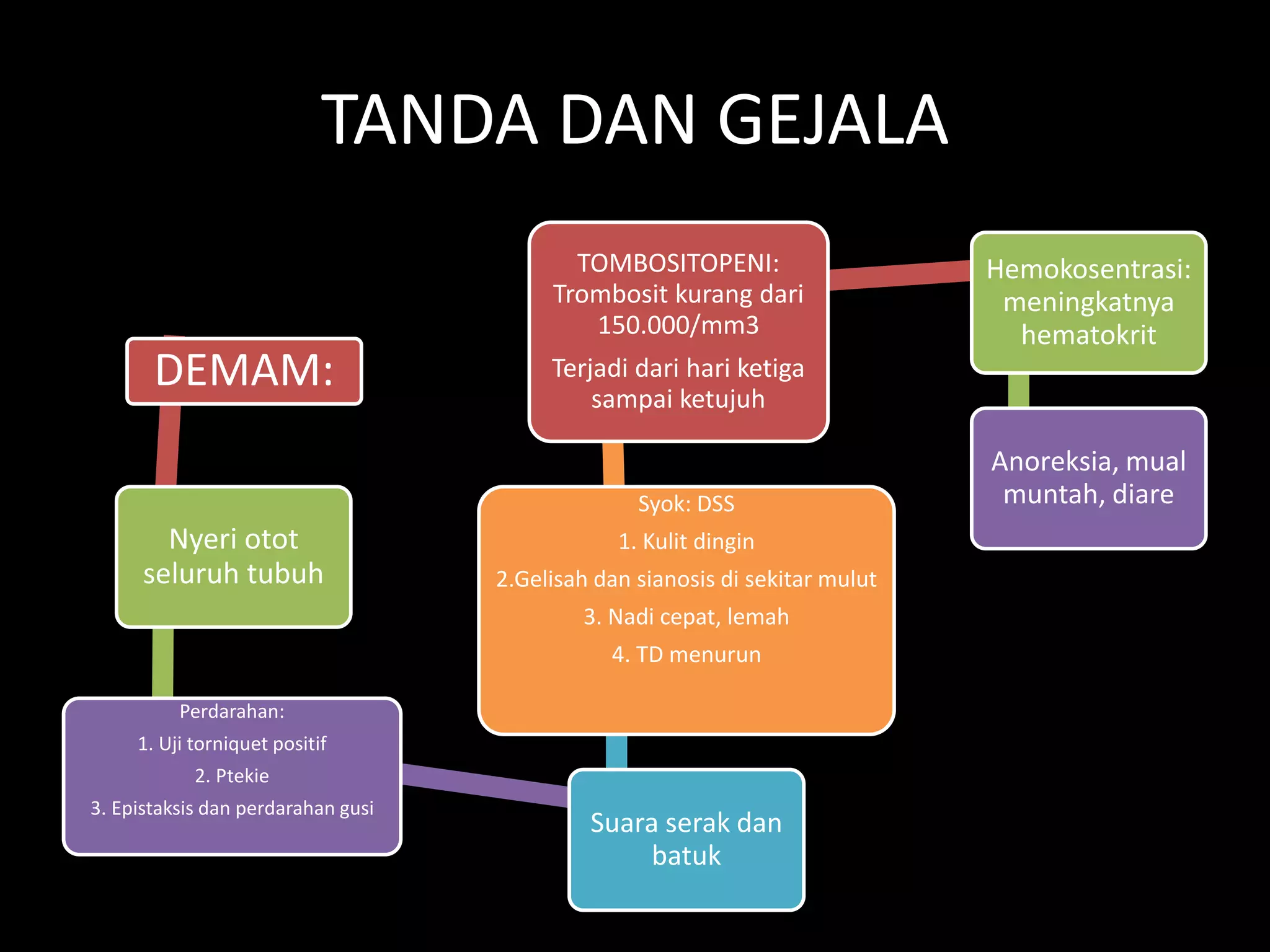 TANDA DAN GEJALA

DEMAM:

Nyeri otot seluruh tubuh

Perdarahan:
1. Uji torniquet positif
2. Ptekie
3. Epistaksis dan perdarahan gusi

Suara serak dan batuk

Syok: DSS
1. Kulit dingin
2.Gelisah dan sianosis di sekitar mulut
3. Nadi cepat, lemah
4. TD menurun

TOMBOSITOPENI: Trombosit kurang dari 150.000/mm3
Terjadi dari hari ketiga sampai ketujuh

Hemokosentrasi: meningkatnya hematokrit

Anoreksia, mual muntah, diare